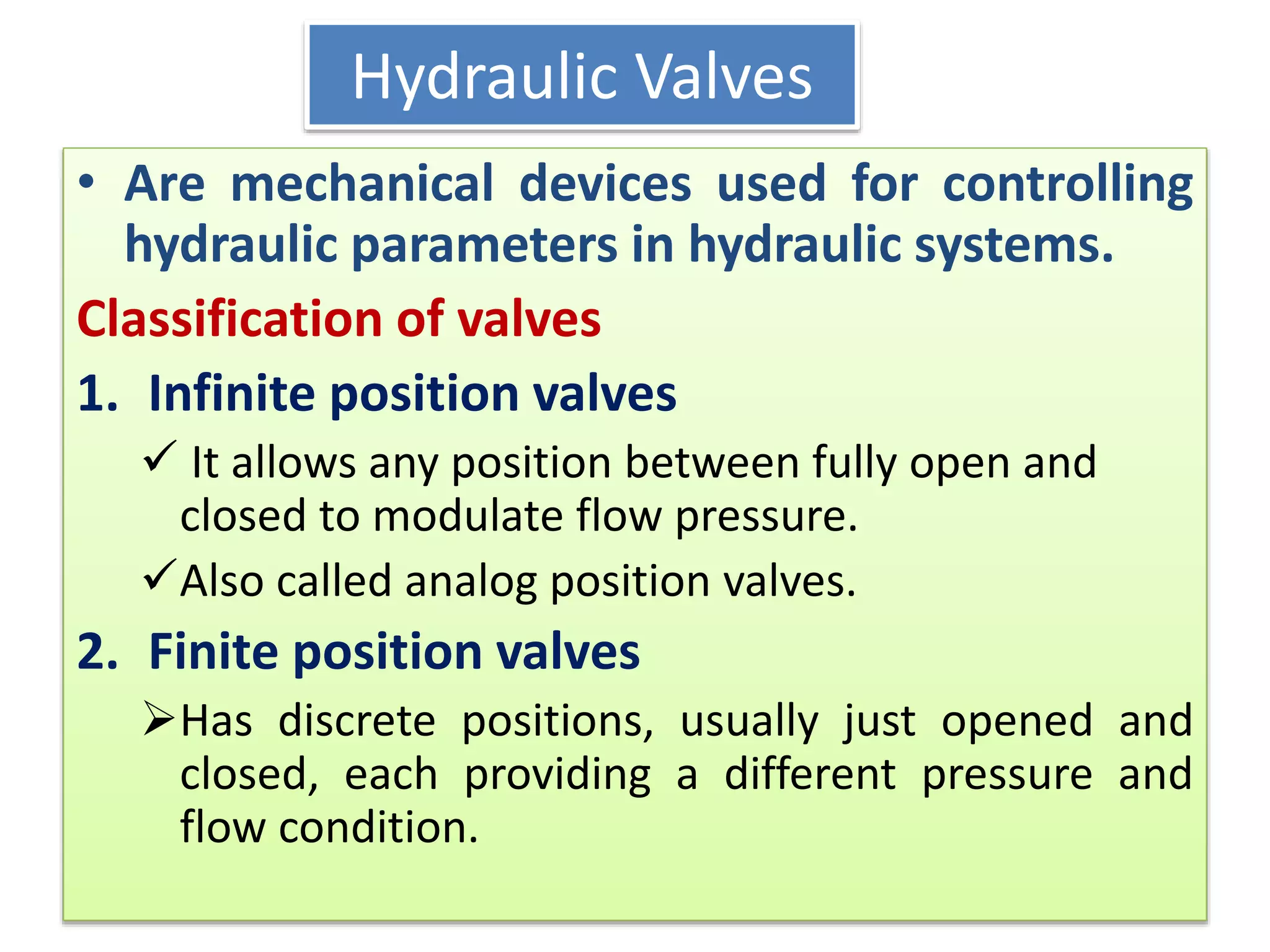 Hydraulic Valves

• Are mechanical devices used for controlling hydraulic parameters in hydraulic systems.

Classification of valves

1. Infinite position valves

✓ It allows any position between fully open and closed to modulate flow pressure.

✓ Also called analog position valves.

2. Finite position valves

➢ Has discrete positions, usually just opened and closed, each providing a different pressure and flow condition.